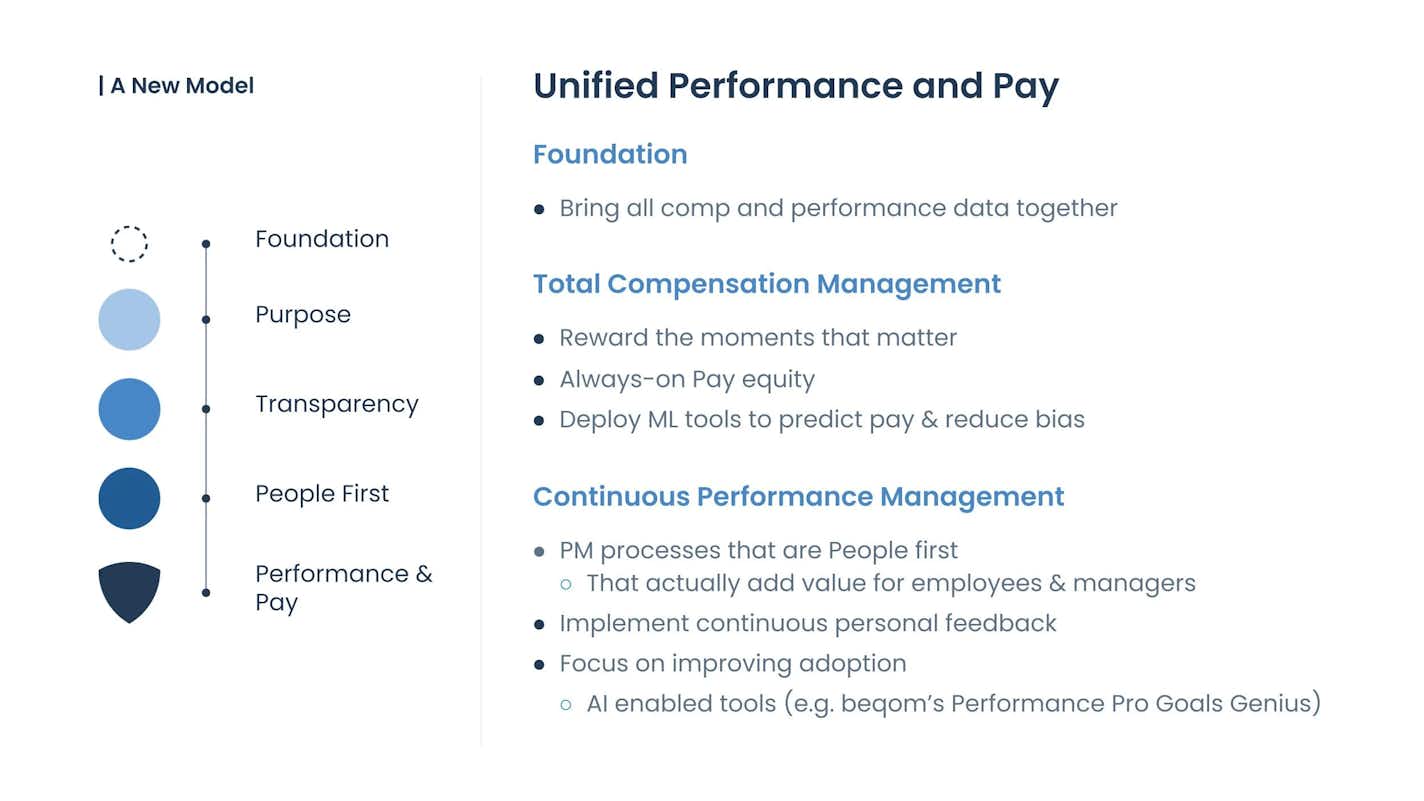 | A New Model

Foundation

Purpose

Transparency

People First

Performance & Pay

Unified Performance and Pay

Foundation

- Bring all comp and performance data together

Total Compensation Management

- Reward the moments that matter
- Always-on Pay equity
- Deploy ML tools to predict pay & reduce bias

Continuous Performance Management

- PM processes that are People first
  - That actually add value for employees & managers
- Implement continuous personal feedback
- Focus on improving adoption
  - AI enabled tools (e.g. beqom's Performance Pro Goals Genius)